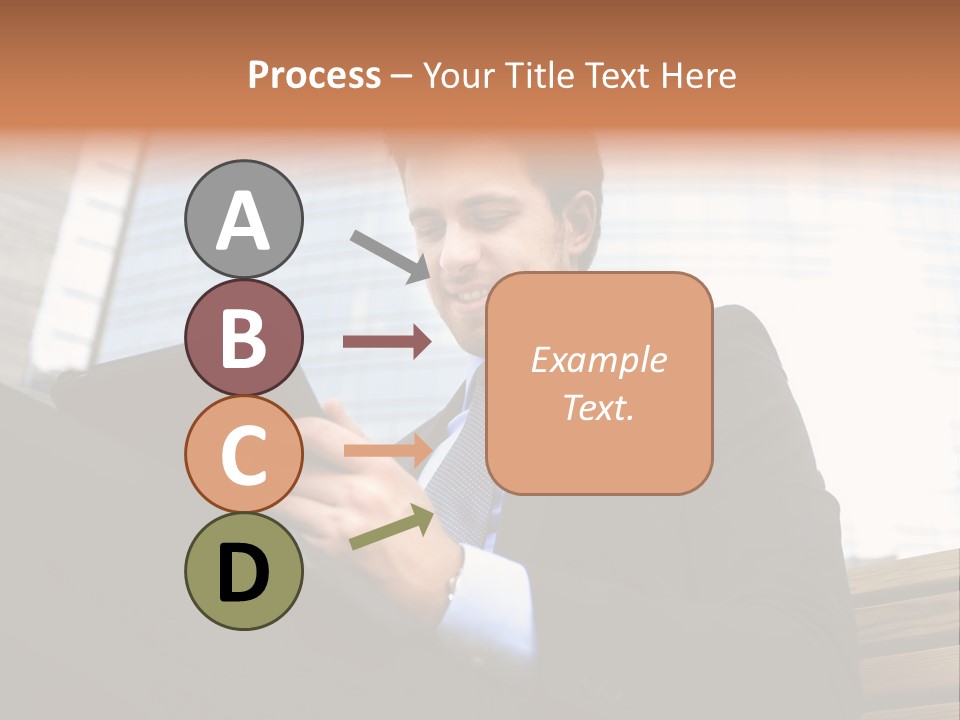 Process – Your Title Text Here

A

B

C

D

Example Text.